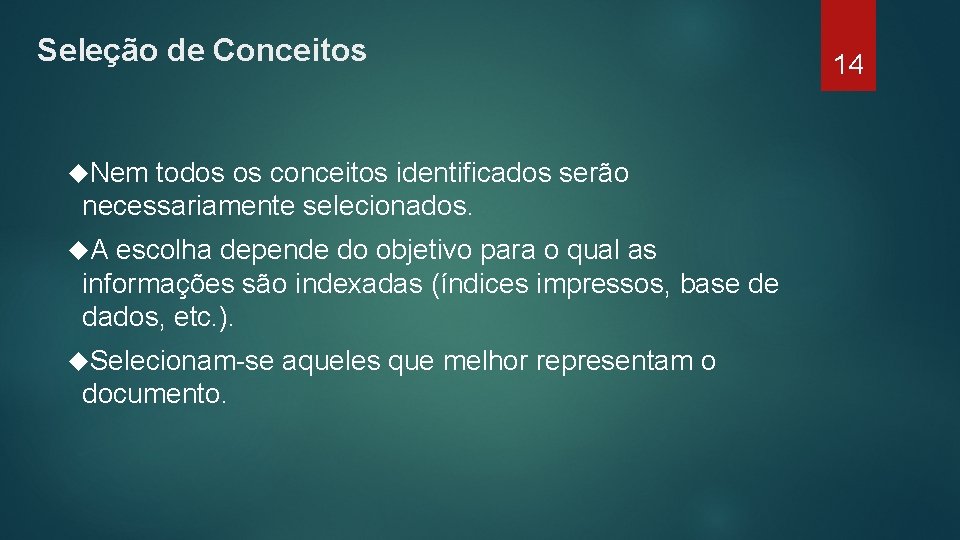 Seleção de Conceitos

14

◆Nem todos os conceitos identificados serão necessariamente selecionados.

◆A escolha depende do objetivo para o qual as informações são indexadas (índices impressos, base de dados, etc.).

◆Selecionam-se aqueles que melhor representam o documento.